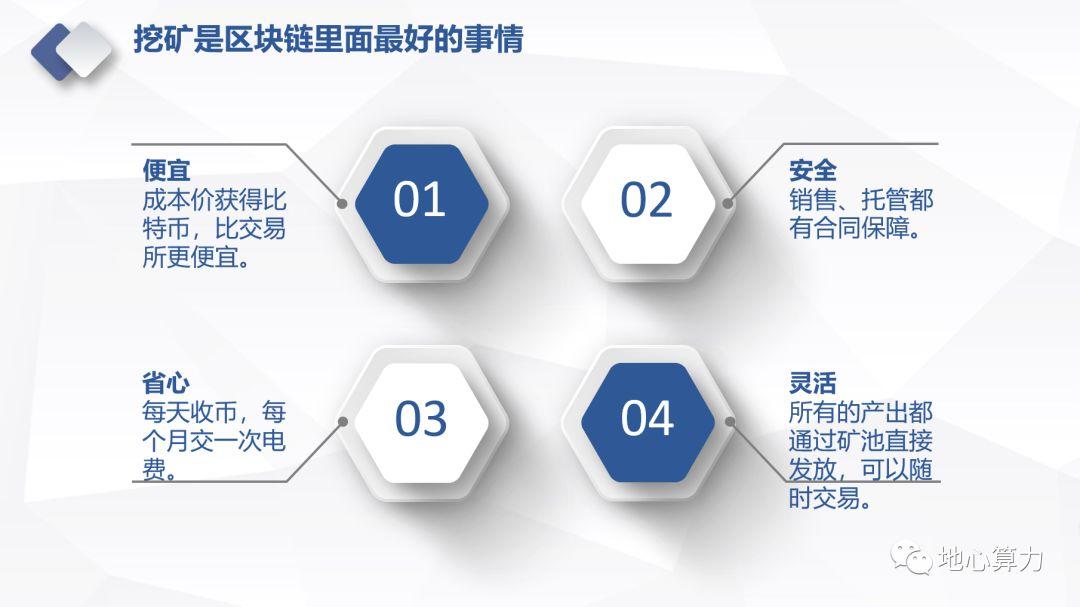 挖矿是区块链里面最好的事情

便宜
成本价获得比特币，比交易所更便宜。

01

02

安全
销售、托管都有合同保障。

省心
每天收币，每个月交一次电费。

03

04

灵活
所有的产出都通过矿池直接发放，可以随时交易。

地心算力